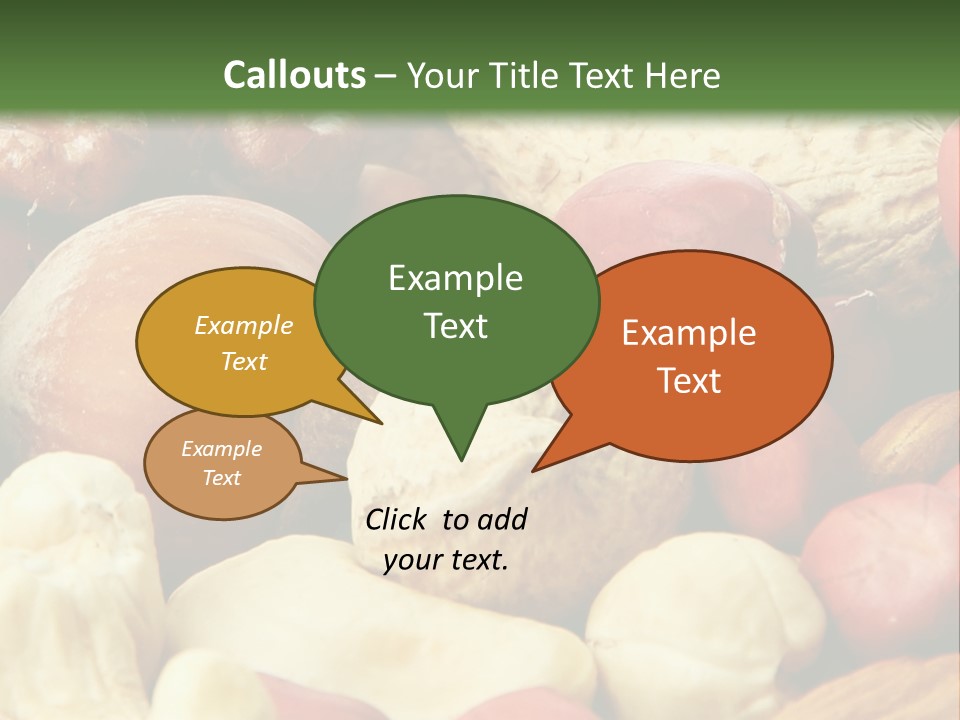 Callouts – Your Title Text Here

Example Text

Example Text

Example Text

Example Text

Click to add your text.